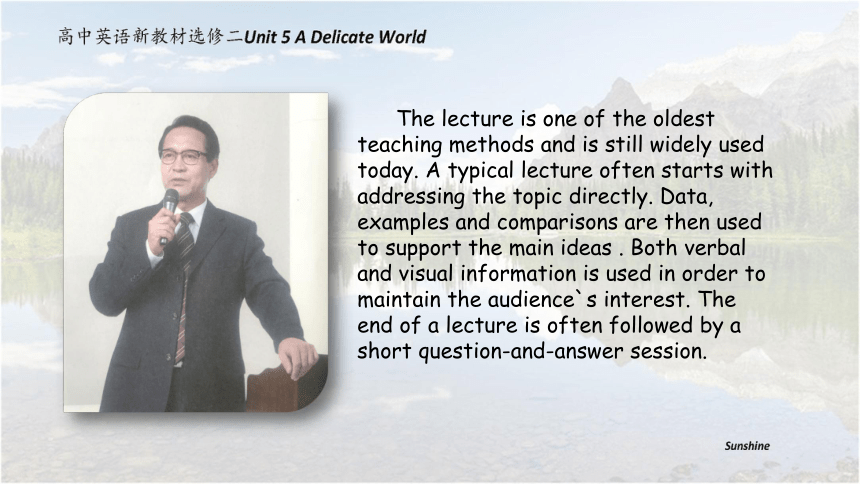 高中英语新教材选修二Unit 5 A Delicate World

The lecture is one of the oldest teaching methods and is still widely used today. A typical lecture often starts with addressing the topic directly. Data, examples and comparisons are then used to support the main ideas . Both verbal and visual information is used in order to maintain the audience`s interest. The end of a lecture is often followed by a short question-and-answer session.

Sunshine